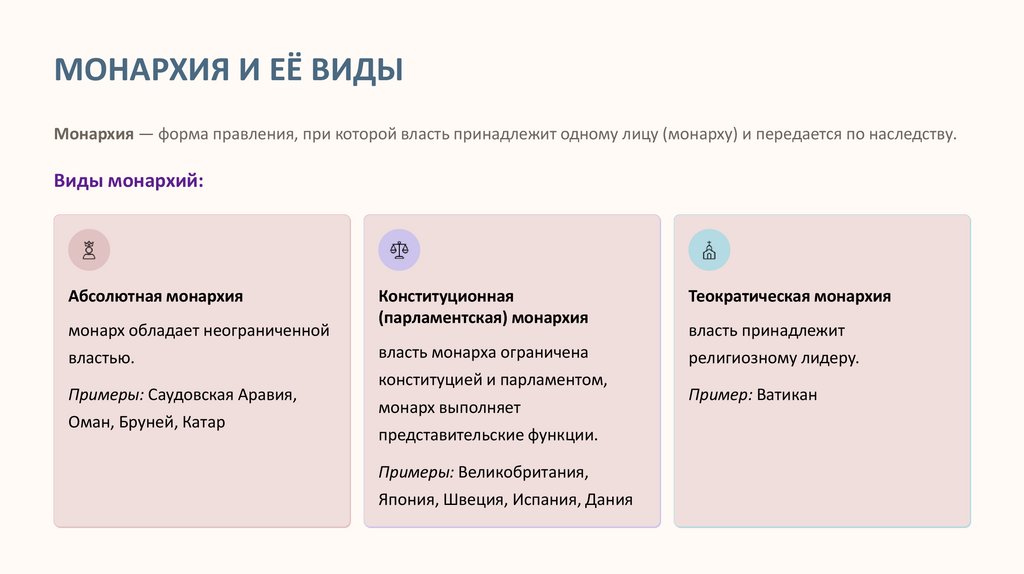 МОНАРХИЯ И ЕЁ ВИДЫ

Монархия — форма правления, при которой власть принадлежит одному лицу (монарху) и передается по наследству.

Виды монархий:

Абсолютная монархия

монарх обладает неограниченной властью.

Примеры: Саудовская Аравия, Оман, Бруней, Катар

Конституционная (парламентская) монархия

власть монарха ограничена конституцией и парламентом, монарх выполняет представительские функции.

Примеры: Великобритания, Япония, Швеция, Испания, Дания

Теократическая монархия

власть принадлежит религиозному лидеру.

Пример: Ватикан